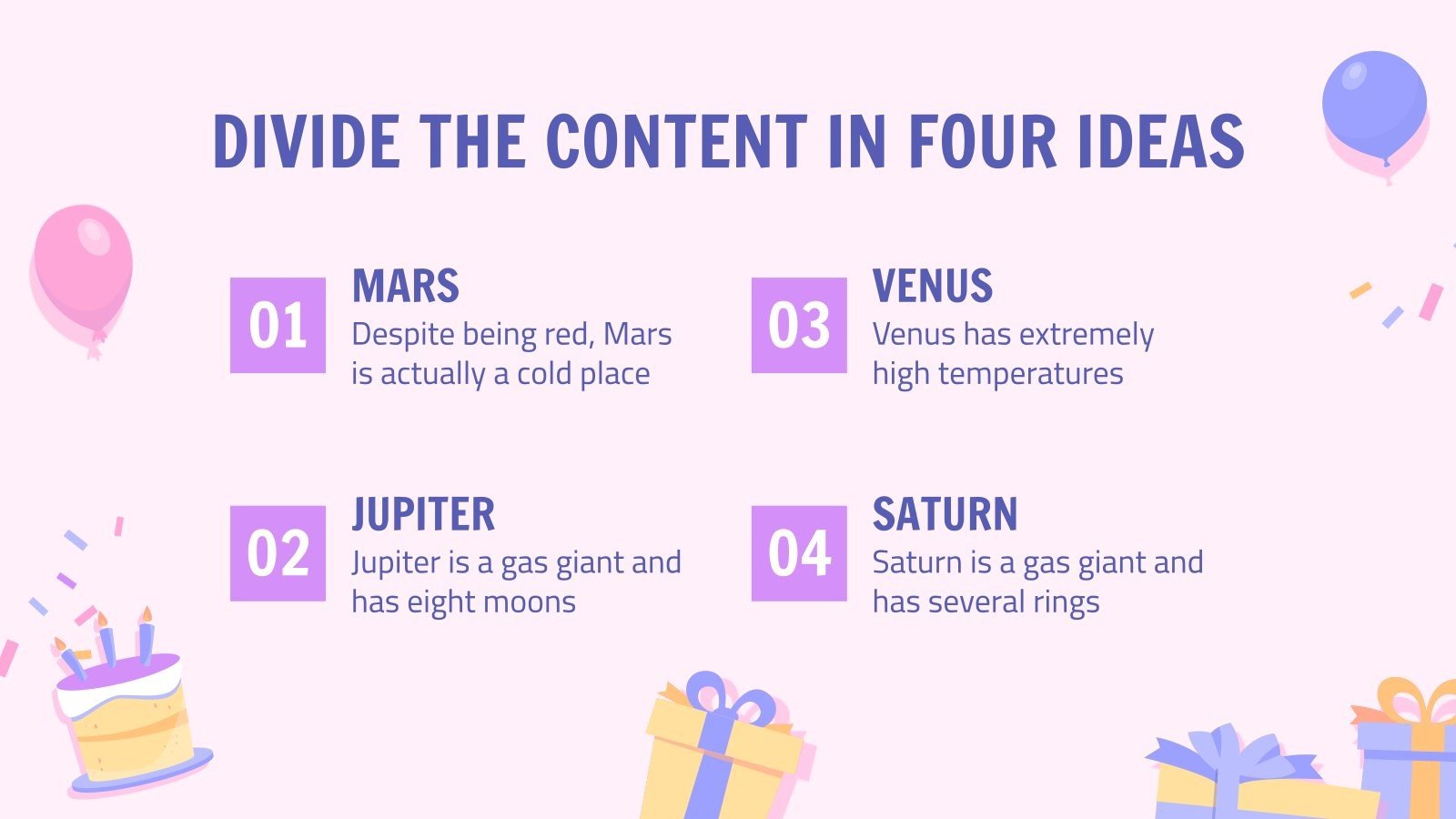 DIVIDE THE CONTENT IN FOUR IDEAS

01
MARS
Despite being red, Mars is actually a cold place

02
JUPITER
Jupiter is a gas giant and has eight moons

03
VENUS
Venus has extremely high temperatures

04
SATURN
Saturn is a gas giant and has several rings